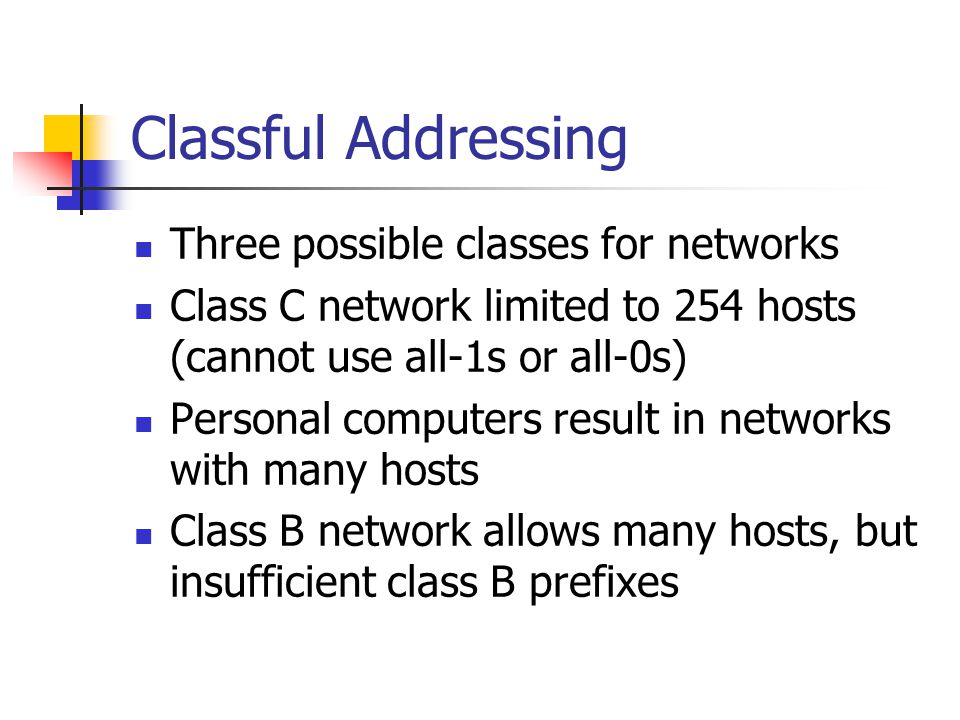 Classful Addressing

- Three possible classes for networks
- Class C network limited to 254 hosts (cannot use all-1s or all-0s)
- Personal computers result in networks with many hosts
- Class B network allows many hosts, but insufficient class B prefixes